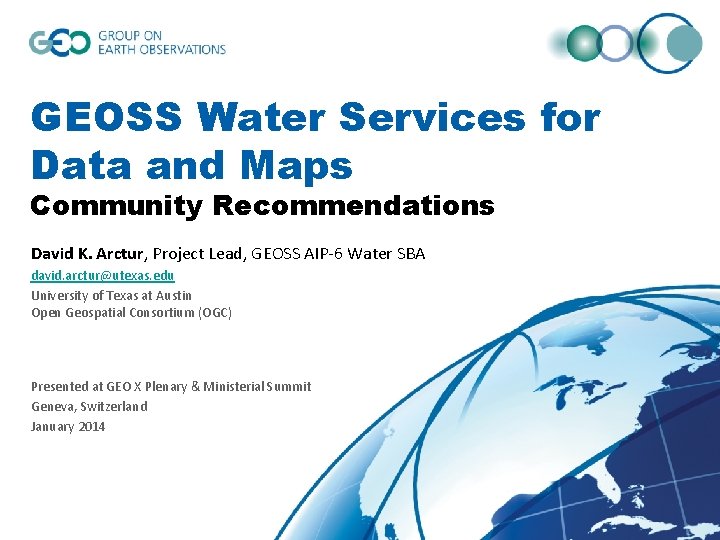 GEO GROUP ON EARTH OBSERVATIONS

GEOSS Water Services for Data and Maps

Community Recommendations

David K. Arctur, Project Lead, GEOSS AIP-6 Water SBA
david.arctur@utexas.edu
University of Texas at Austin
Open Geospatial Consortium (OGC)

Presented at GEO X Plenary & Ministerial Summit
Geneva, Switzerland
January 2014